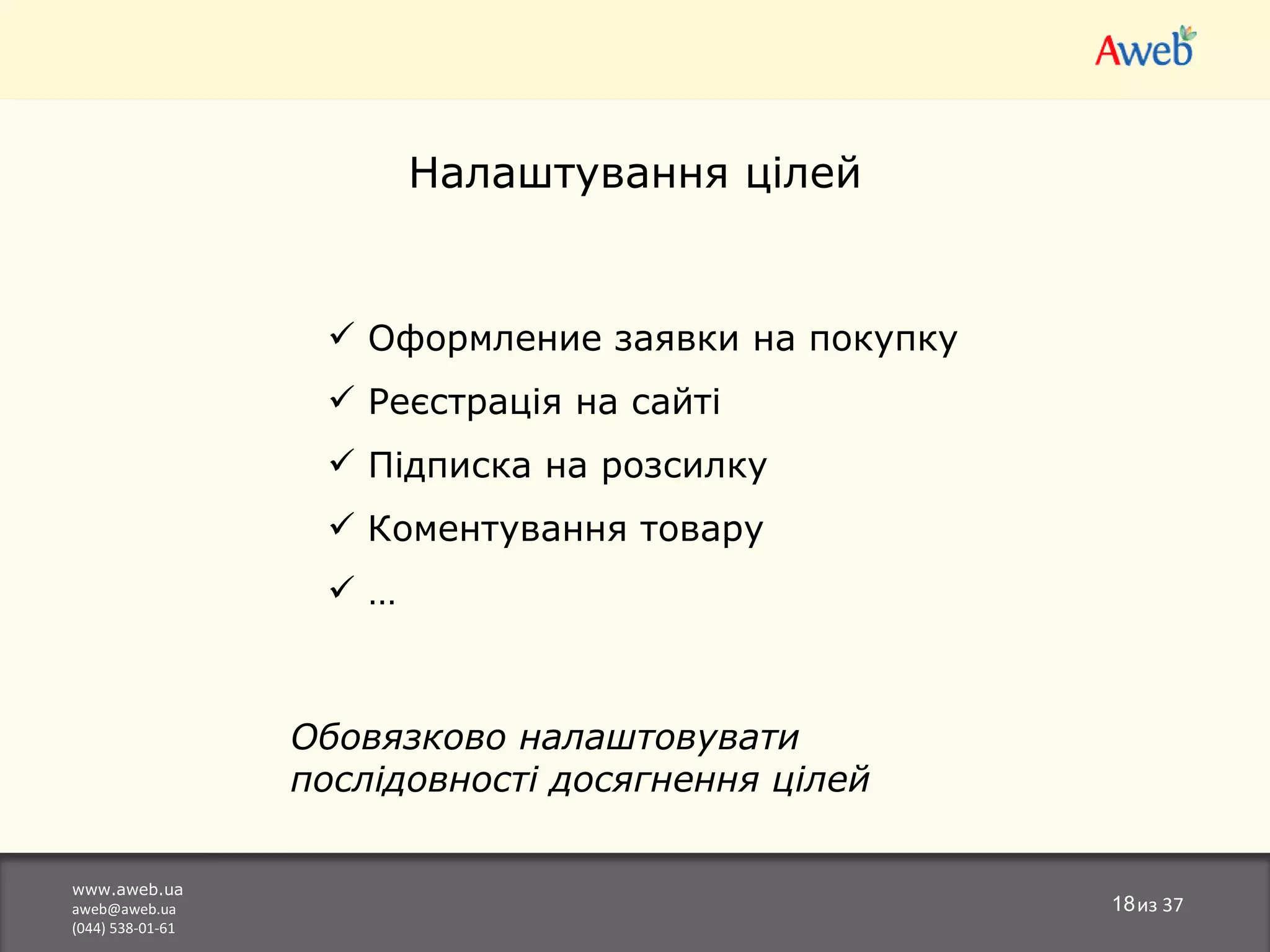 Aweb

Налаштування цілей

✓ Оформление заявки на покупку
✓ Реєстрація на сайті
✓ Підписка на розсилку
✓ Коментування товару
✓ …

Обовязково налаштовувати послідовності досягнення цілей

www.aweb.ua
aweb@aweb.ua
(044) 538-01-61

18 из 37